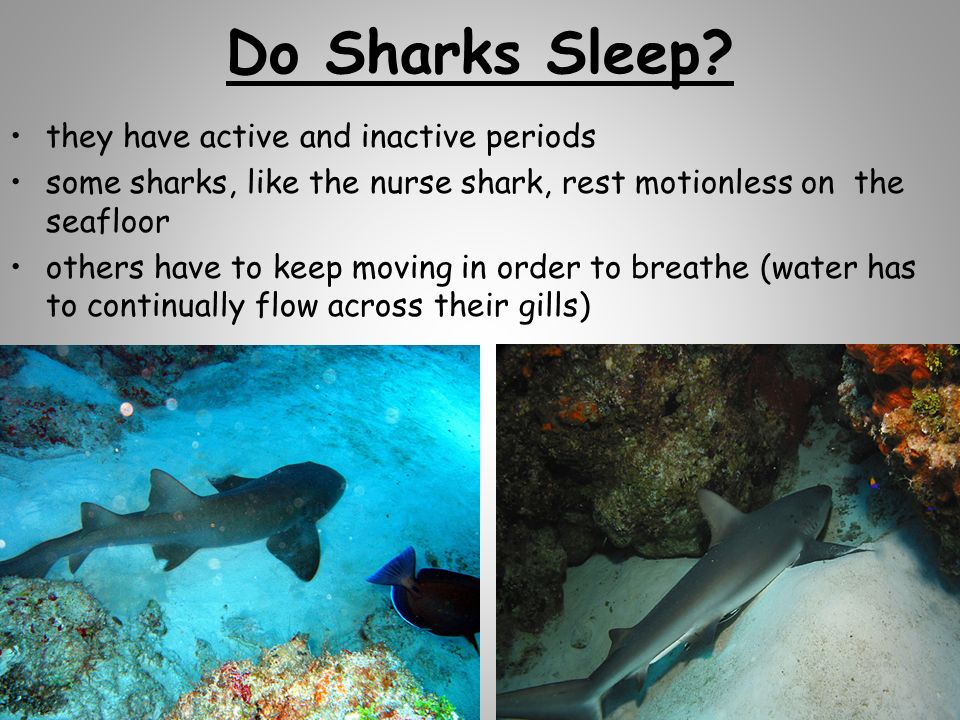 Do Sharks Sleep?

• they have active and inactive periods
• some sharks, like the nurse shark, rest motionless on the seafloor
• others have to keep moving in order to breathe (water has to continually flow across their gills)